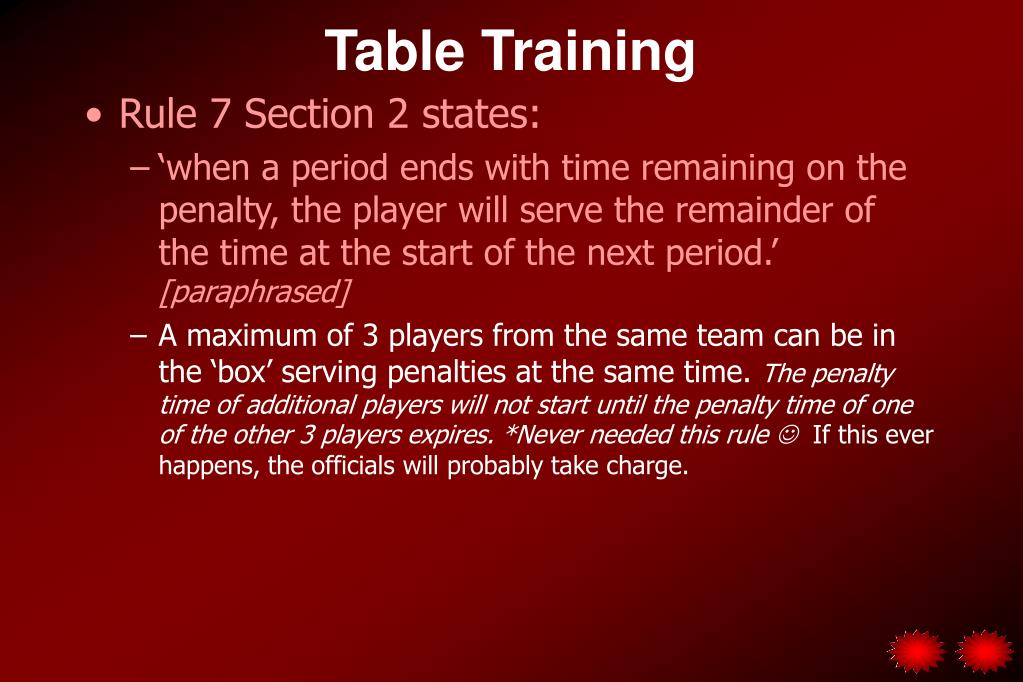 Table Training

• Rule 7 Section 2 states:

– ‘when a period ends with time remaining on the penalty, the player will serve the remainder of the time at the start of the next period.’ [paraphrased]

– A maximum of 3 players from the same team can be in the ‘box’ serving penalties at the same time. The penalty time of additional players will not start until the penalty time of one of the other 3 players expires. *Never needed this rule ☺ If this ever happens, the officials will probably take charge.